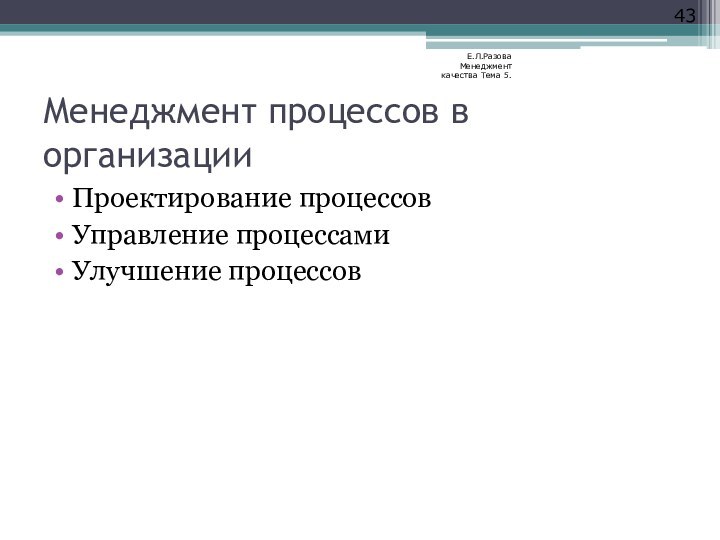 43

Е.Л.Разова Менеджмент качества Тема 5.

Менеджмент процессов в организации

• Проектирование процессов
• Управление процессами
• Улучшение процессов